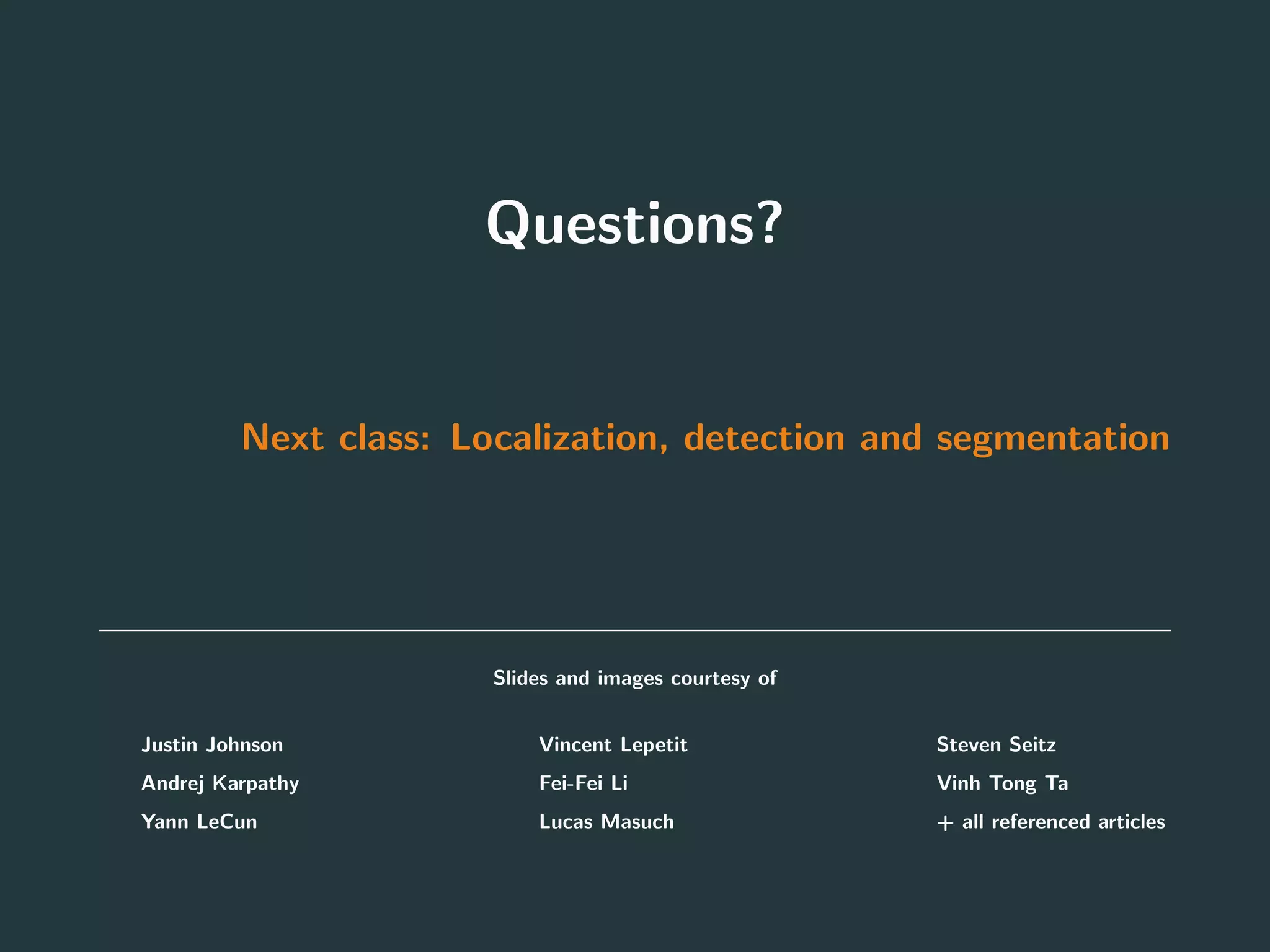 Questions?

Next class: Localization, detection and segmentation

Slides and images courtesy of

Justin Johnson
Andrej Karpathy
Yann LeCun

Vincent Lepetit
Fei-Fei Li
Lucas Masuch

Steven Seitz
Vinh Tong Ta
+ all referenced articles